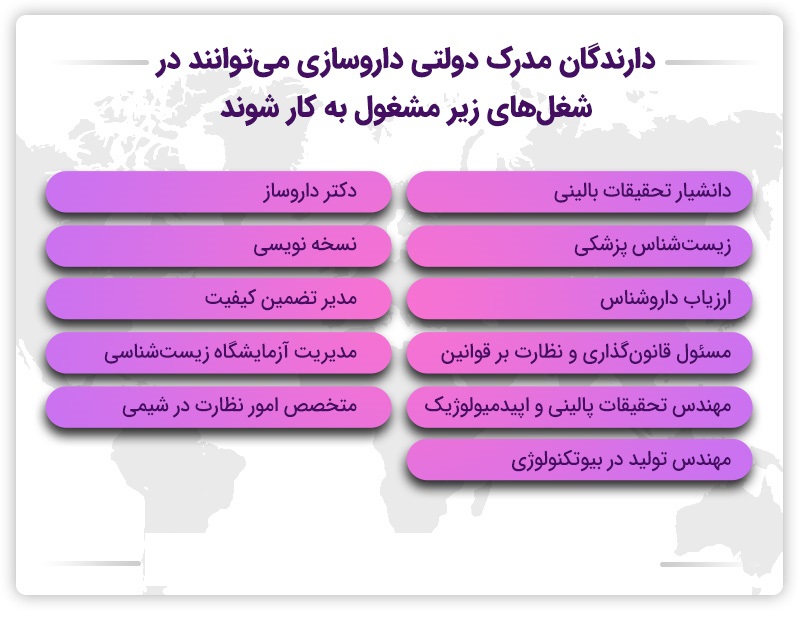 دارندگان مدرک دولتی داروسازی می‌توانند در شغل‌های زیر مشغول به کار شوند

دانشیار تحقیقات بالینی

زیست‌شناس پزشکی

ارزیاب داروشناس

مسئول قانون‌گذاری و نظارت بر قوانین

مهندس تحقیقات پالینی و اپیدمیولوژیک

مهندس تولید در بیوتکنولوژی

دکتر داروساز

نسخه نویسی

مدیر تضمین کیفیت

مدیریت آزمایشگاه زیست‌شناسی

متخصص امور نظارت در شیمی